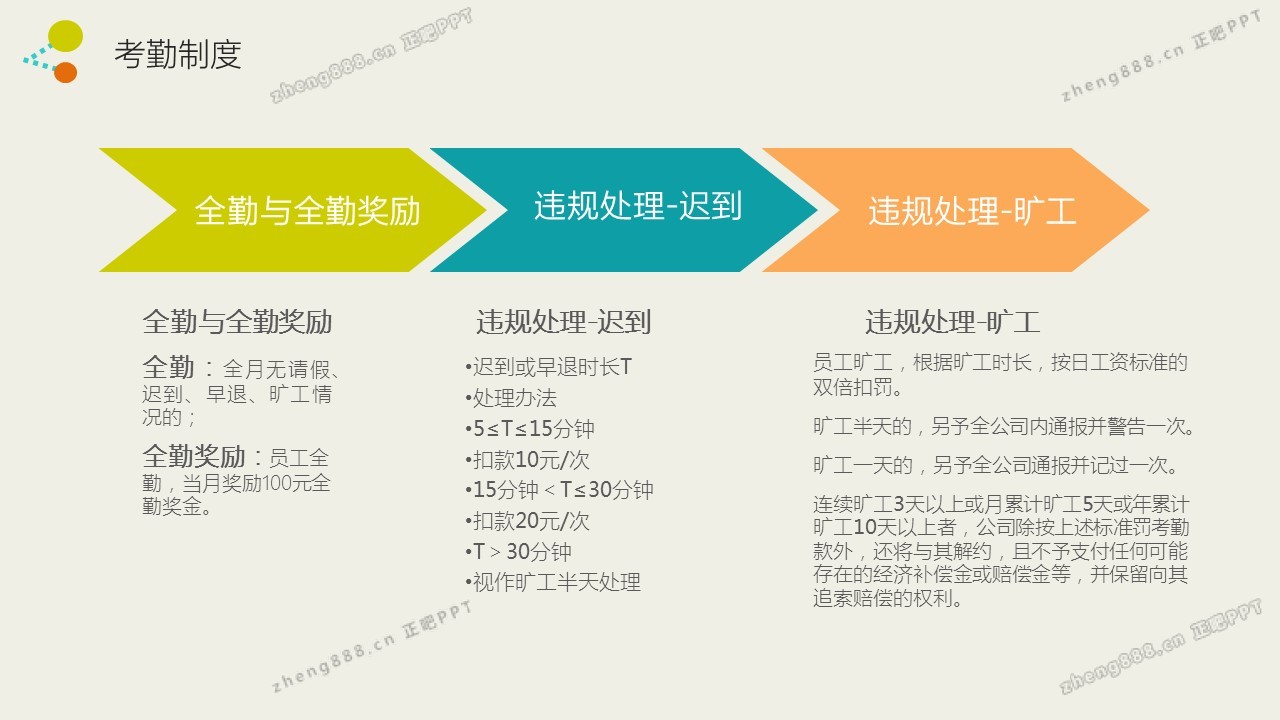 考勤制度

zheng888.cn 正吧PPT

zheng888.cn 正吧PPT

全勤与全勤奖励

违规处理-迟到

违规处理-旷工

全勤与全勤奖励

全勤：全月无请假、迟到、早退、旷工情况的；

全勤奖励：员工全勤，当月奖励100元全勤奖金。

违规处理-迟到

•迟到或早退时长T
•处理办法
•5≤T≤15分钟
•扣款10元/次
•15分钟＜T≤30分钟
•扣款20元/次
•T＞30分钟
•视作旷工半天处理

违规处理-旷工

员工旷工，根据旷工时长，按日工资标准的双倍扣罚。

旷工半天的，另予全公司内通报并警告一次。

旷工一天的，另予全公司通报并记过一次。

连续旷工3天以上或月累计旷工5天或年累计旷工10天以上者，公司除按上述标准罚考勤款外，还将与其解约，且不予支付任何可能存在的经济补偿金或赔偿金等，并保留向其追索赔偿的权利。

zheng888.cn 正吧PPT

zheng888.cn 正吧PPT